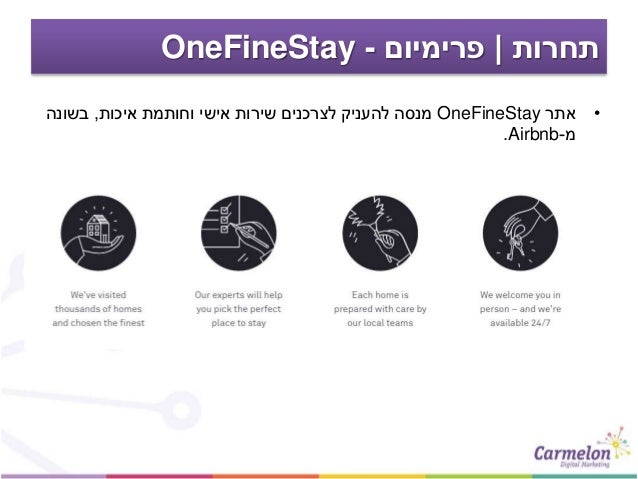 תחרות | פרימיום - OneFineStay

• אתר OneFineStay מנסה להעניק לצרכנים שירות אישי וחותמת איכות, בשונה מ-Airbnb.

We've visited thousands of homes and chosen the finest

Our experts will help you pick the perfect place to stay

Each home is prepared with care by our local teams

We welcome you in person – and we're available 24/7

Carmelon
Digital Marketing